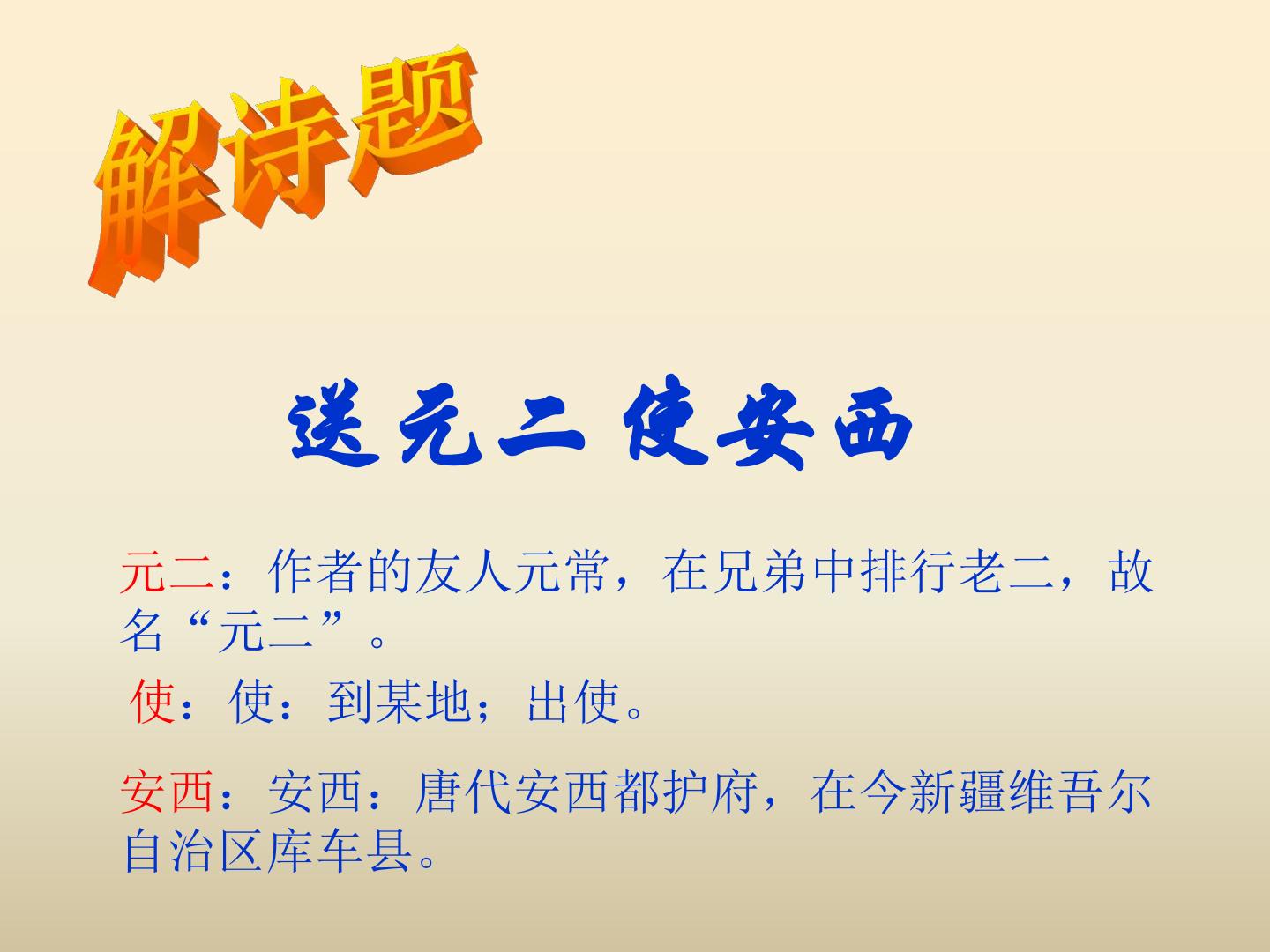 解诗题

送元二 使安西

元二：作者的友人元常，在兄弟中排行老二，故名“元二”。

使：使：到某地；出使。

安西：安西：唐代安西都护府，在今新疆维吾尔自治区库车县。